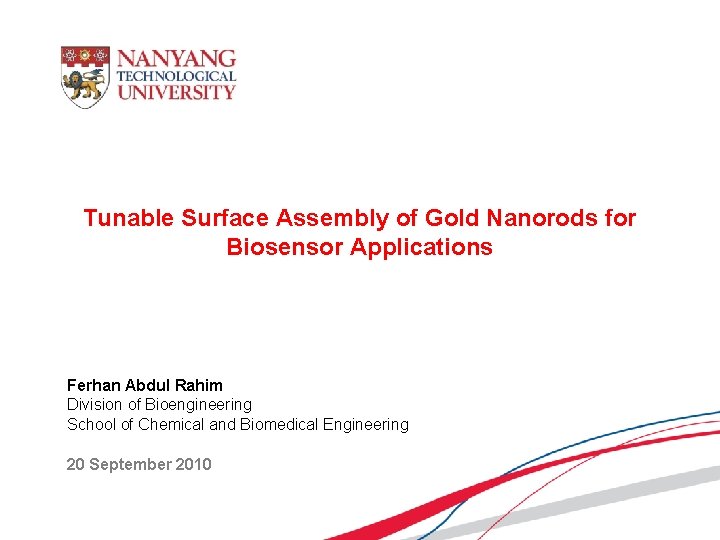 NANYANG
TECHNOLOGICAL
UNIVERSITY

Tunable Surface Assembly of Gold Nanorods for Biosensor Applications

Ferhan Abdul Rahim
Division of Bioengineering
School of Chemical and Biomedical Engineering

20 September 2010